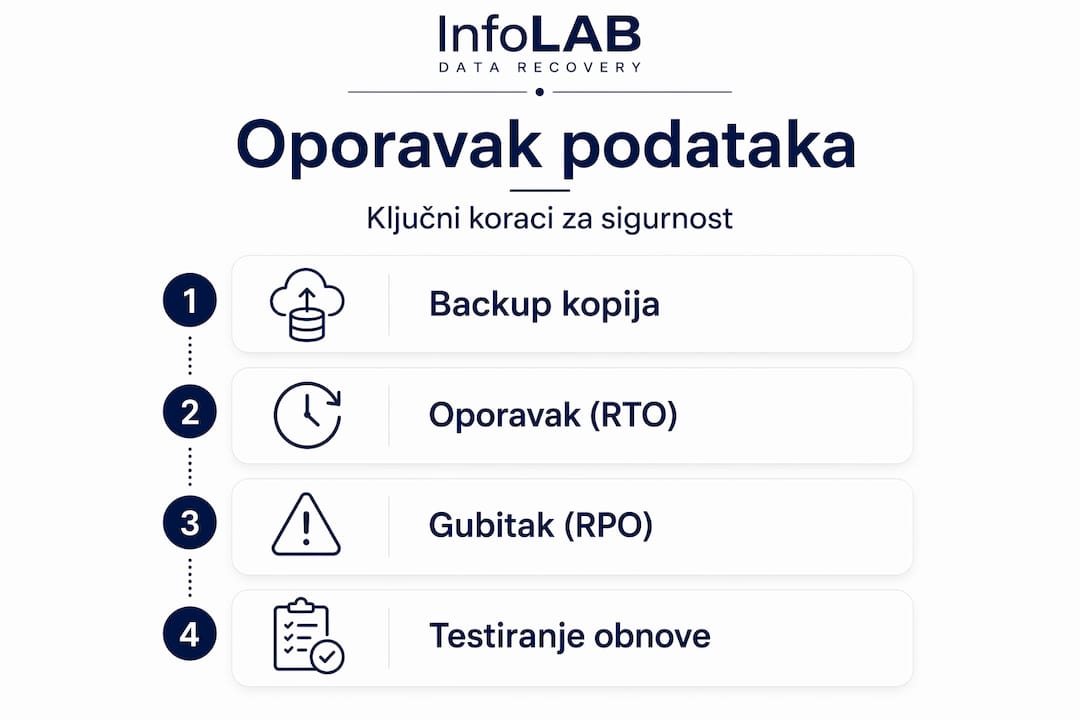 InfoLAB
DATA RECOVERY

Oporavak podataka

Ključni koraci za sigurnost

1 Backup kopija

2 Oporavak (RTO)

3 Gubitak (RPO)

4 Testiranje obnove